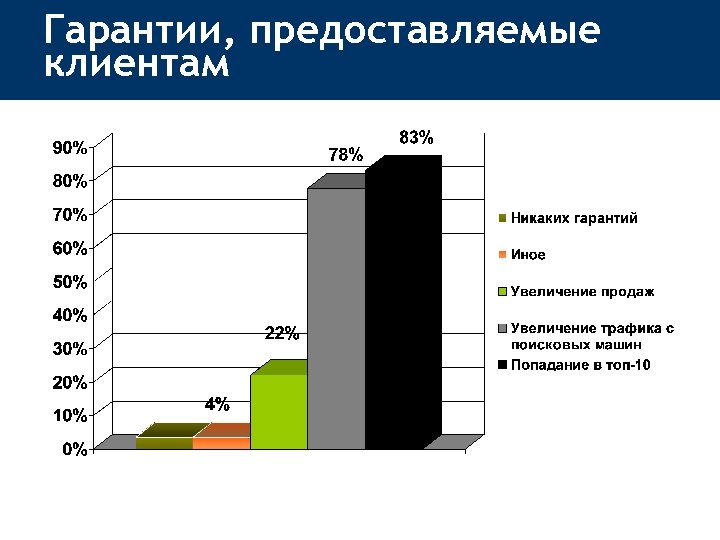 Гарантии, предоставляемые клиентам

90%
80%
70%
60%
50%
40%
30%
20%
10%
0%

4%
22%
78%
83%

Никаких гарантий
Иное
Увеличение продаж
Увеличение трафика с поисковых машин
Попадание в топ-10